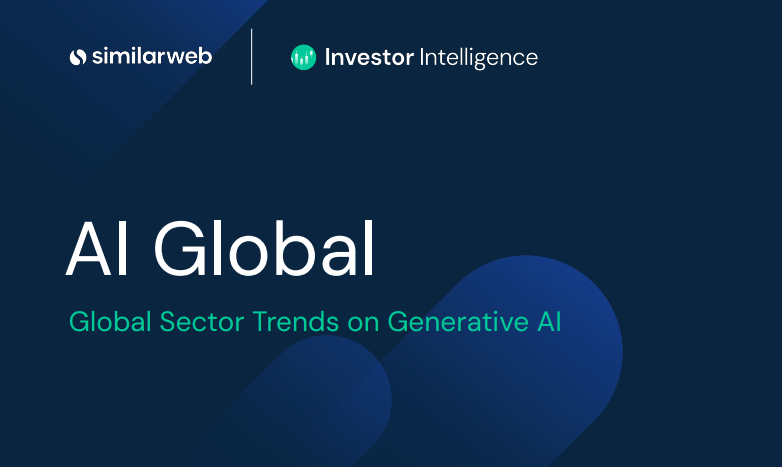 similarweb

Investor Intelligence

AI Global

Global Sector Trends on Generative AI